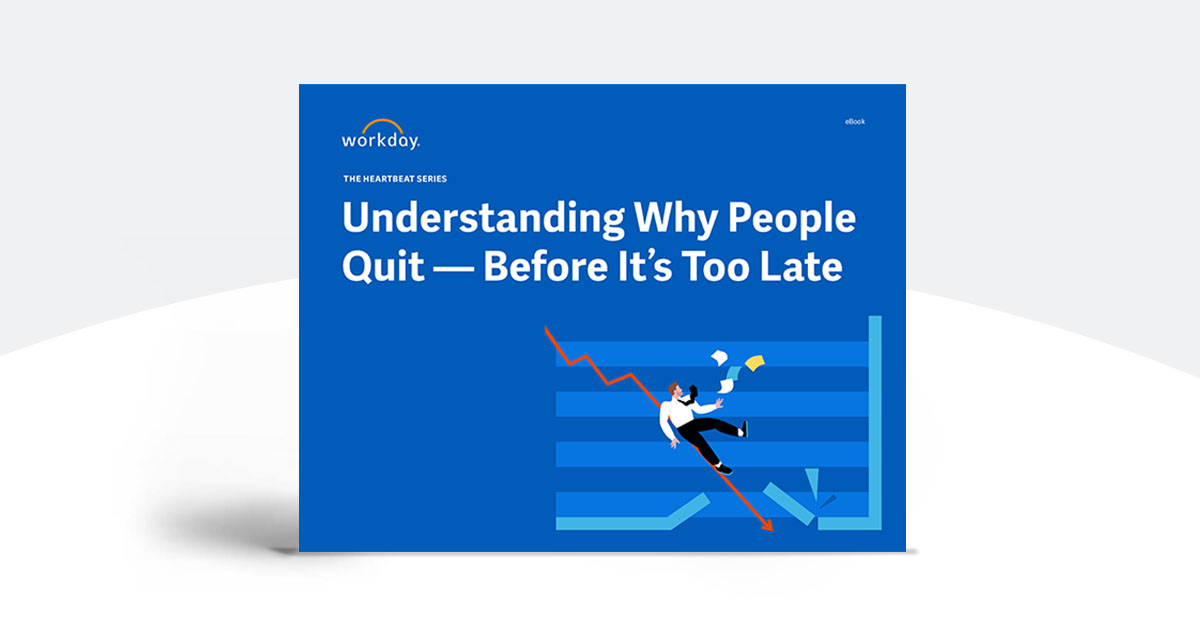 workday.

eBook

THE HEARTBEAT SERIES

Understanding Why People Quit — Before It's Too Late